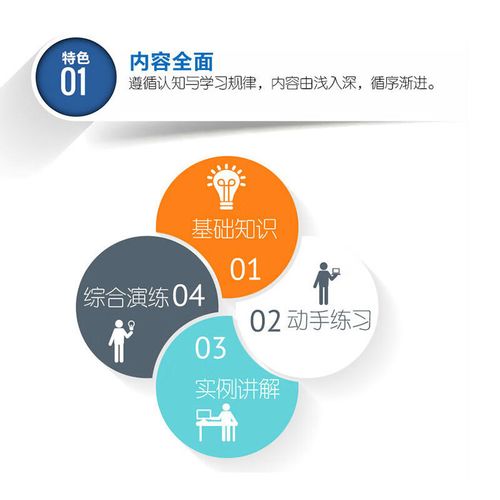 特色
01

内容全面
遵循认知与学习规律，内容由浅入深，循序渐进。

基础知识
01

02 动手练习

03
实例讲解

综合演练 04